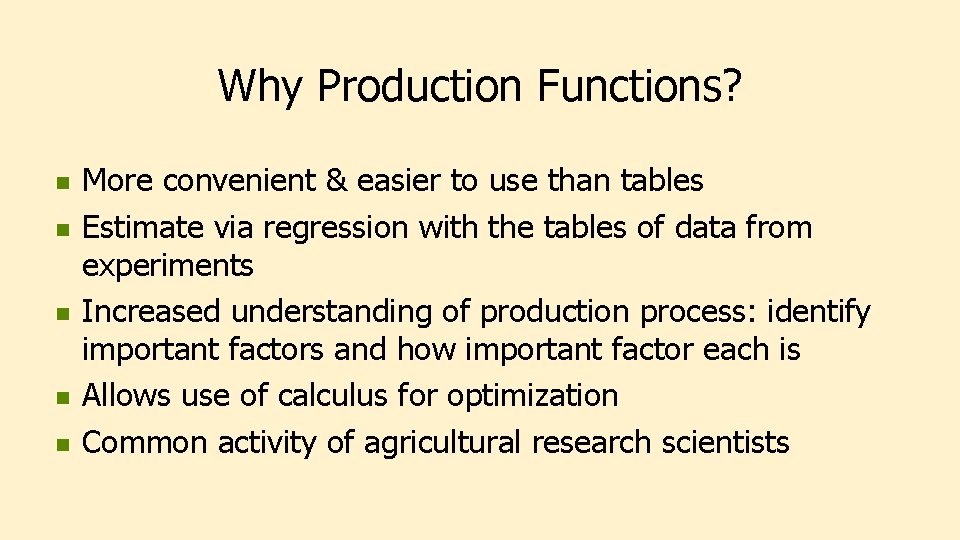 Why Production Functions?

- More convenient & easier to use than tables
- Estimate via regression with the tables of data from experiments
- Increased understanding of production process: identify important factors and how important factor each is
- Allows use of calculus for optimization
- Common activity of agricultural research scientists